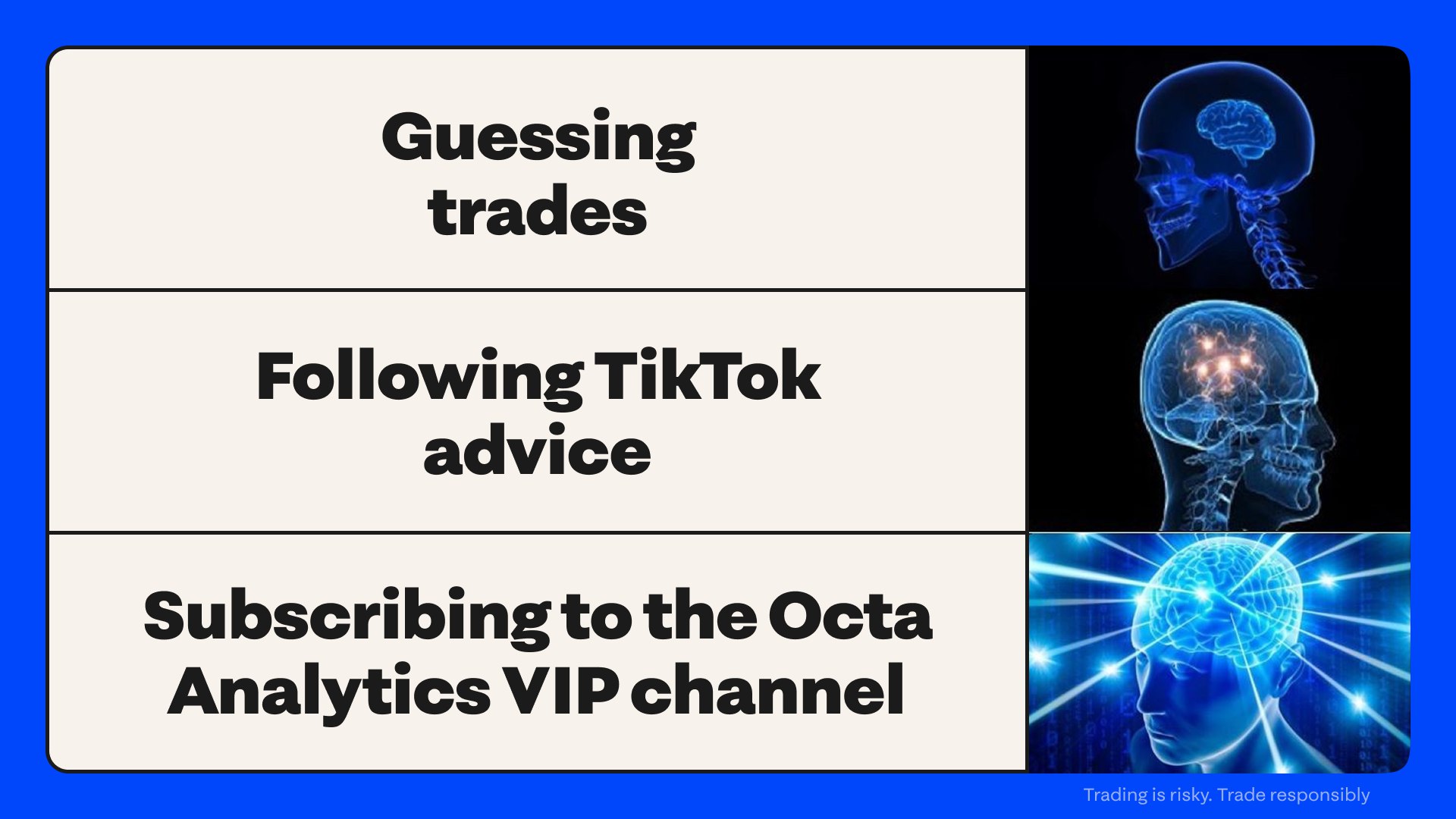 Guessing trades

Following TikTok advice

Subscribing to the Octa Analytics VIP channel

Trading is risky. Trade responsibly